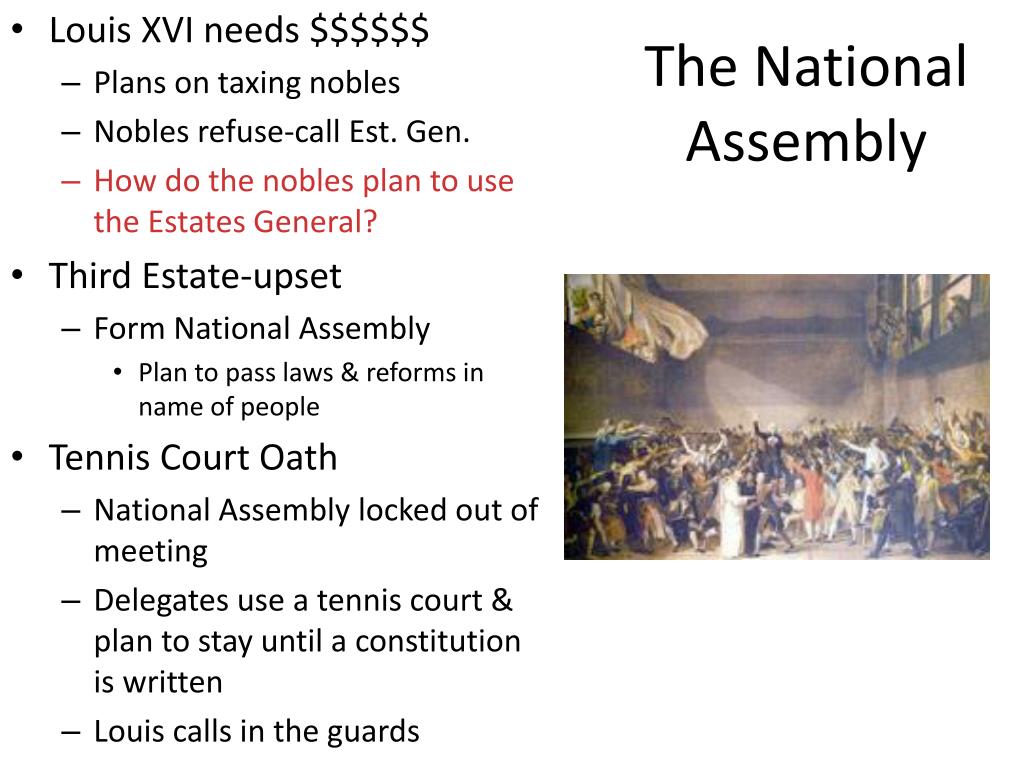 The National Assembly

• Louis XVI needs \$\$\$\$\$\$
– Plans on taxing nobles
– Nobles refuse-call Est. Gen.
– How do the nobles plan to use the Estates General?
• Third Estate-upset
– Form National Assembly
• Plan to pass laws & reforms in name of people
• Tennis Court Oath
– National Assembly locked out of meeting
– Delegates use a tennis court & plan to stay until a constitution is written
– Louis calls in the guards